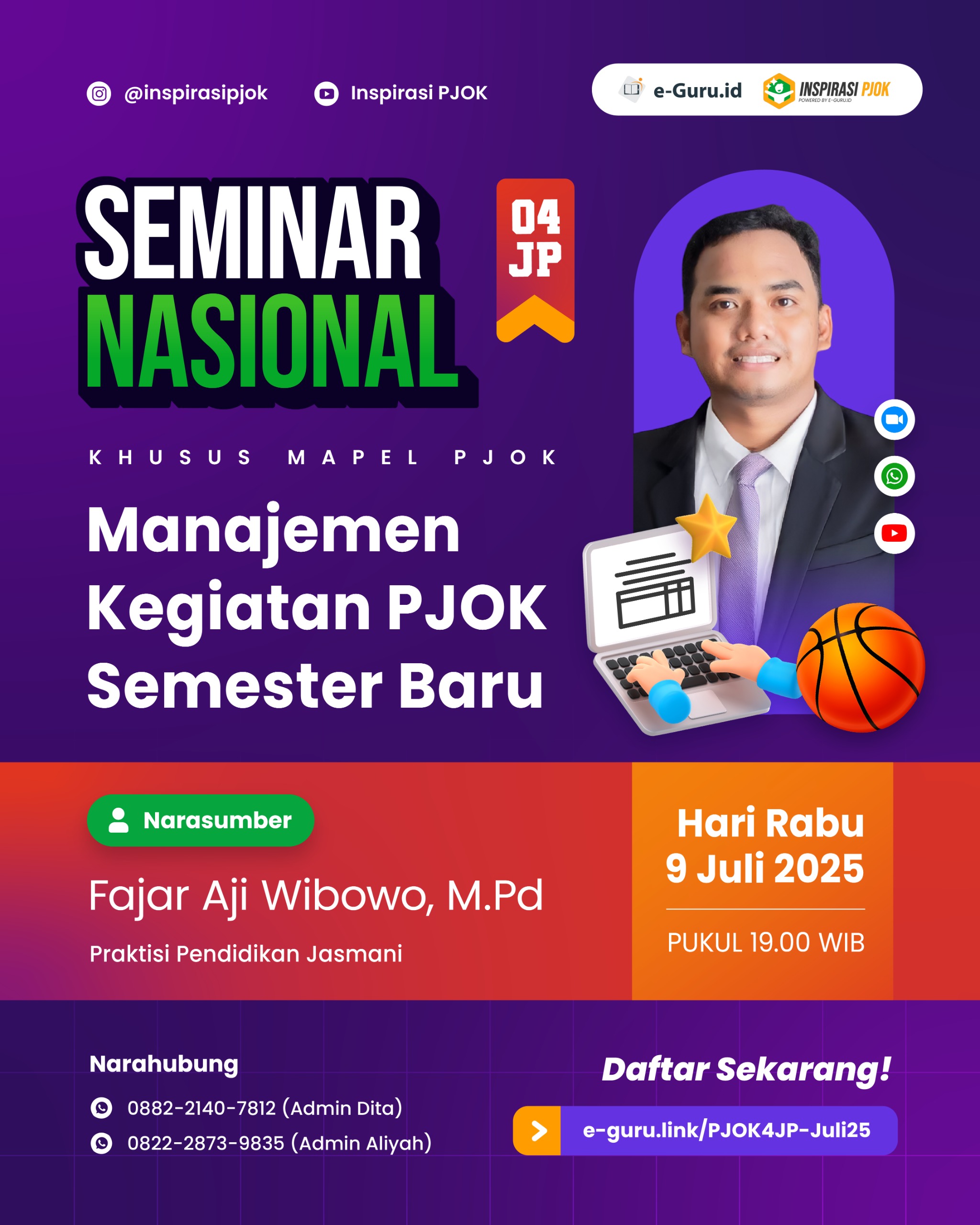 @inspirasipjok

Inspirasi PJOK

e-Guru.id

INSPIRASI PJOK
POWERED BY E-GURU.ID

SEMINAR NASIONAL

04 JP

KHUSUS MAPEL PJOK

Manajemen Kegiatan PJOK Semester Baru

Narasumber

Fajar Aji Wibowo, M.Pd

Praktisi Pendidikan Jasmani

Hari Rabu
9 Juli 2025

PUKUL 19.00 WIB

Narahubung

0882-2140-7812 (Admin Dita)

0822-2873-9835 (Admin Aliyah)

Daftar Sekarang!

e-guru.link/PJOK4JP-Juli25